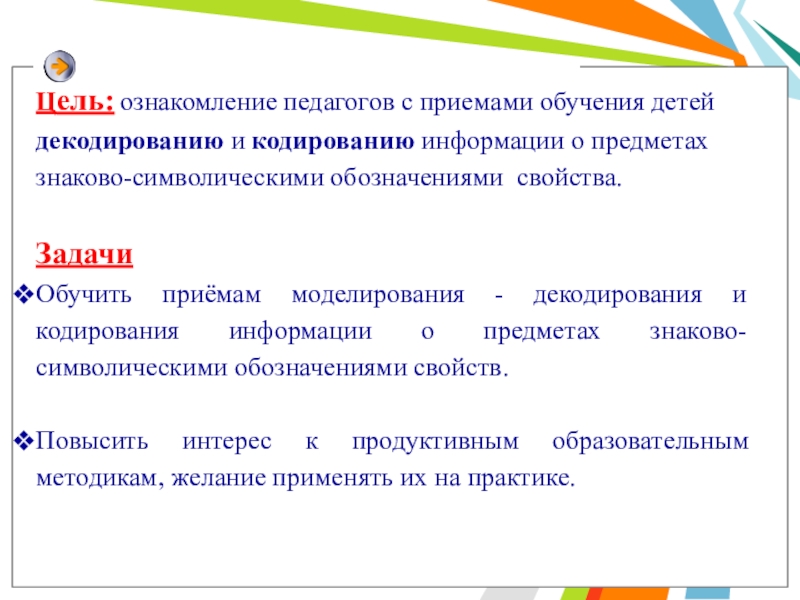 Цель: ознакомление педагогов с приемами обучения детей декодированию и кодированию информации о предметах знаково-символическими обозначениями свойства.

Задачи

❖Обучить приёмам моделирования - декодирования и кодирования информации о предметах знаково-символическими обозначениями свойств.

❖Повысить интерес к продуктивным образовательным методикам, желание применять их на практике.